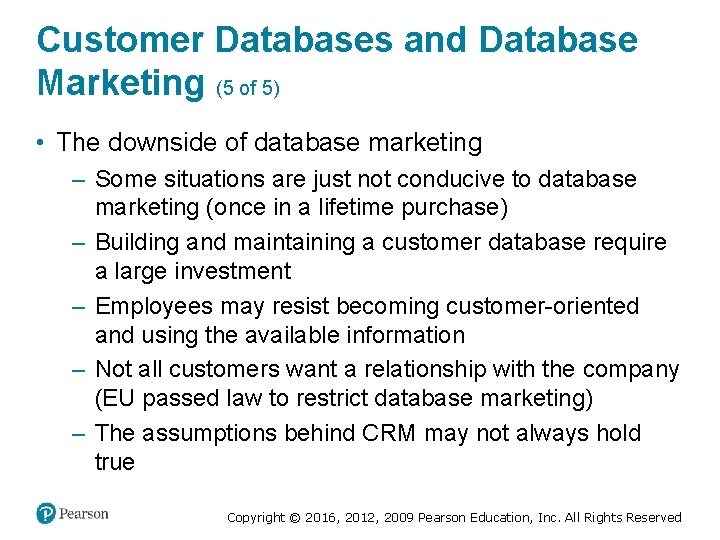 Customer Databases and Database Marketing (5 of 5)

• The downside of database marketing
– Some situations are just not conducive to database marketing (once in a lifetime purchase)
– Building and maintaining a customer database require a large investment
– Employees may resist becoming customer-oriented and using the available information
– Not all customers want a relationship with the company (EU passed law to restrict database marketing)
– The assumptions behind CRM may not always hold true

Pearson

Copyright © 2016, 2012, 2009 Pearson Education, Inc. All Rights Reserved